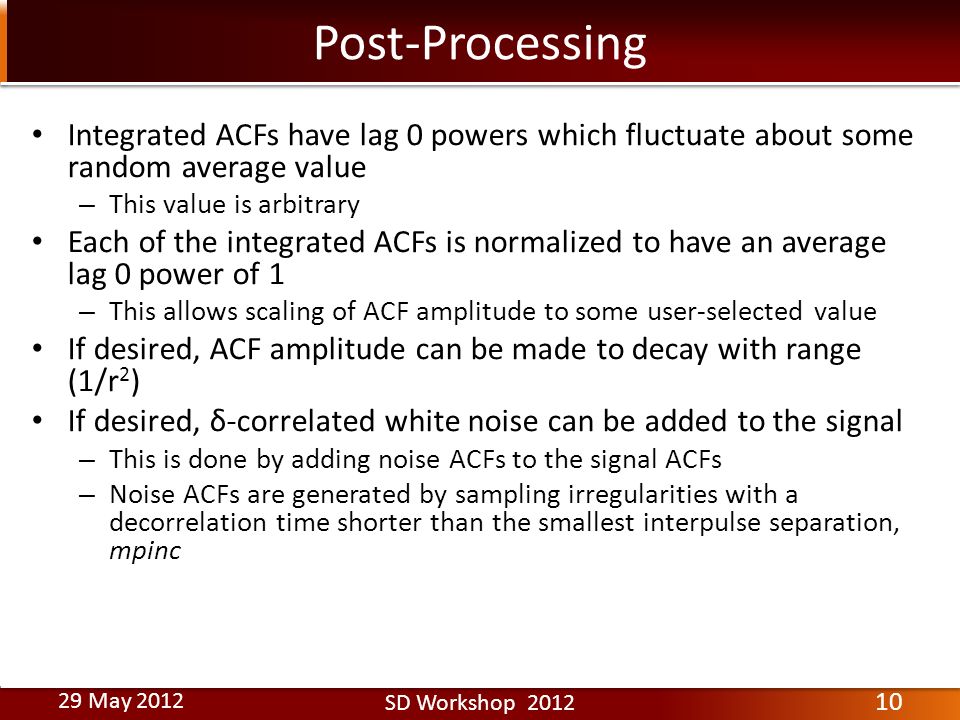 Post-Processing

• Integrated ACFs have lag 0 powers which fluctuate about some random average value
  – This value is arbitrary
• Each of the integrated ACFs is normalized to have an average lag 0 power of 1
  – This allows scaling of ACF amplitude to some user-selected value
• If desired, ACF amplitude can be made to decay with range ($1/r^2$)
• If desired, δ-correlated white noise can be added to the signal
  – This is done by adding noise ACFs to the signal ACFs
  – Noise ACFs are generated by sampling irregularities with a decorrelation time shorter than the smallest interpulse separation, mpinc

29 May 2012
SD Workshop 2012
10